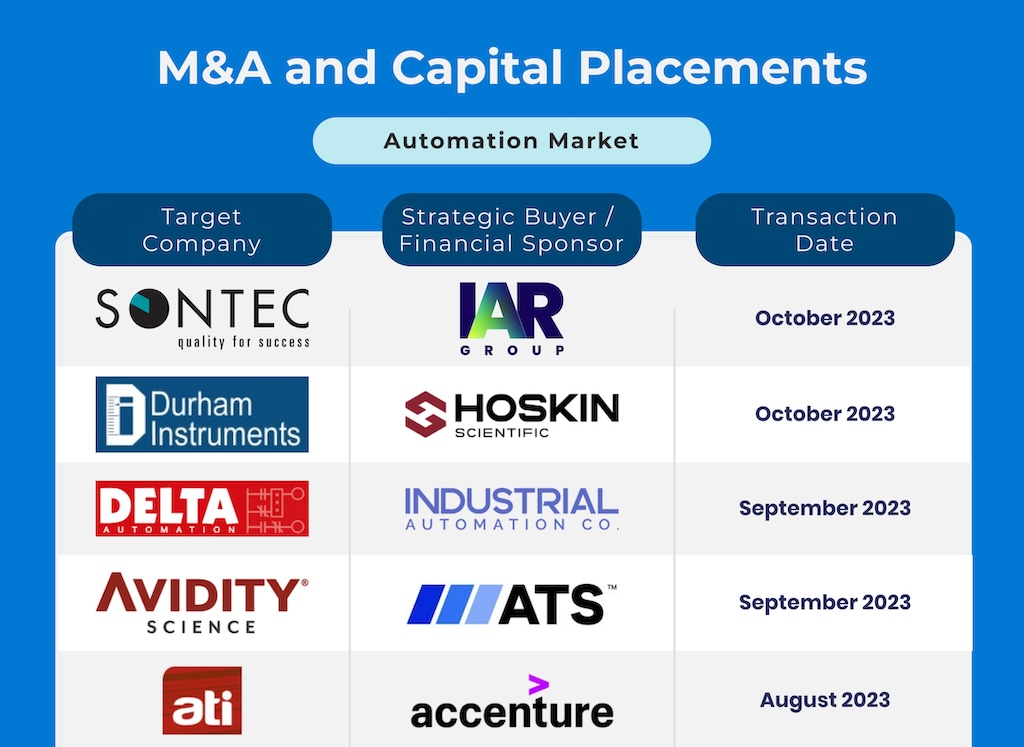 M&A and Capital Placements

Automation Market

| Target Company | Strategic Buyer / Financial Sponsor | Transaction Date |
|---|---|---|
| SONTEC quality for success | IAR GROUP | October 2023 |
| Durham Instruments | HOSKIN SCIENTIFIC | October 2023 |
| DELTA AUTOMATION | INDUSTRIAL AUTOMATION CO. | September 2023 |
| AVIDITY® SCIENCE | ATS™ | September 2023 |
| ati | accenture | August 2023 |